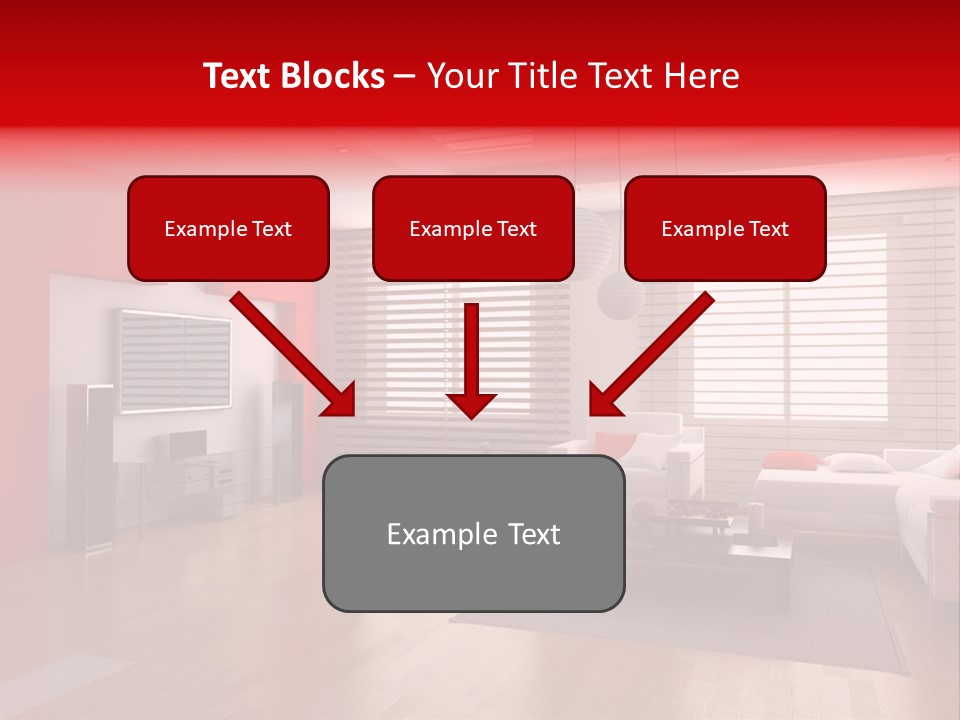 Text Blocks – Your Title Text Here

Example Text

Example Text

Example Text

Example Text